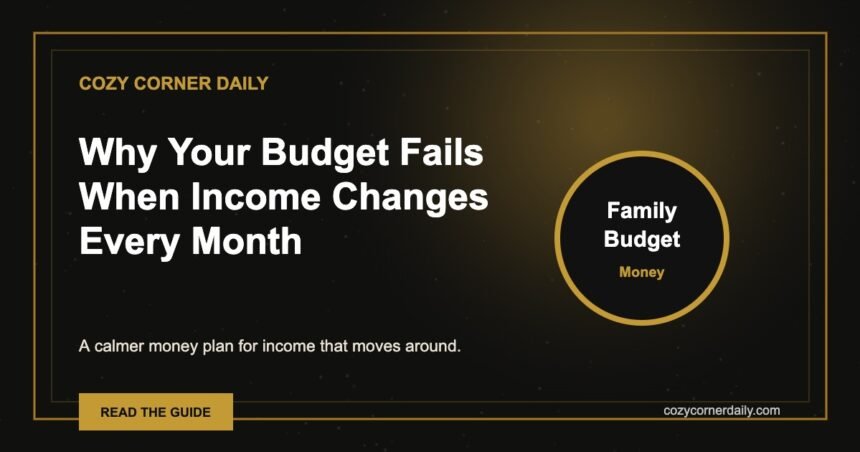 COZY CORNER DAILY

Why Your Budget Fails When Income Changes Every Month

Family Budget

Money

A calmer money plan for income that moves around.

READ THE GUIDE

cozycornerdaily.com